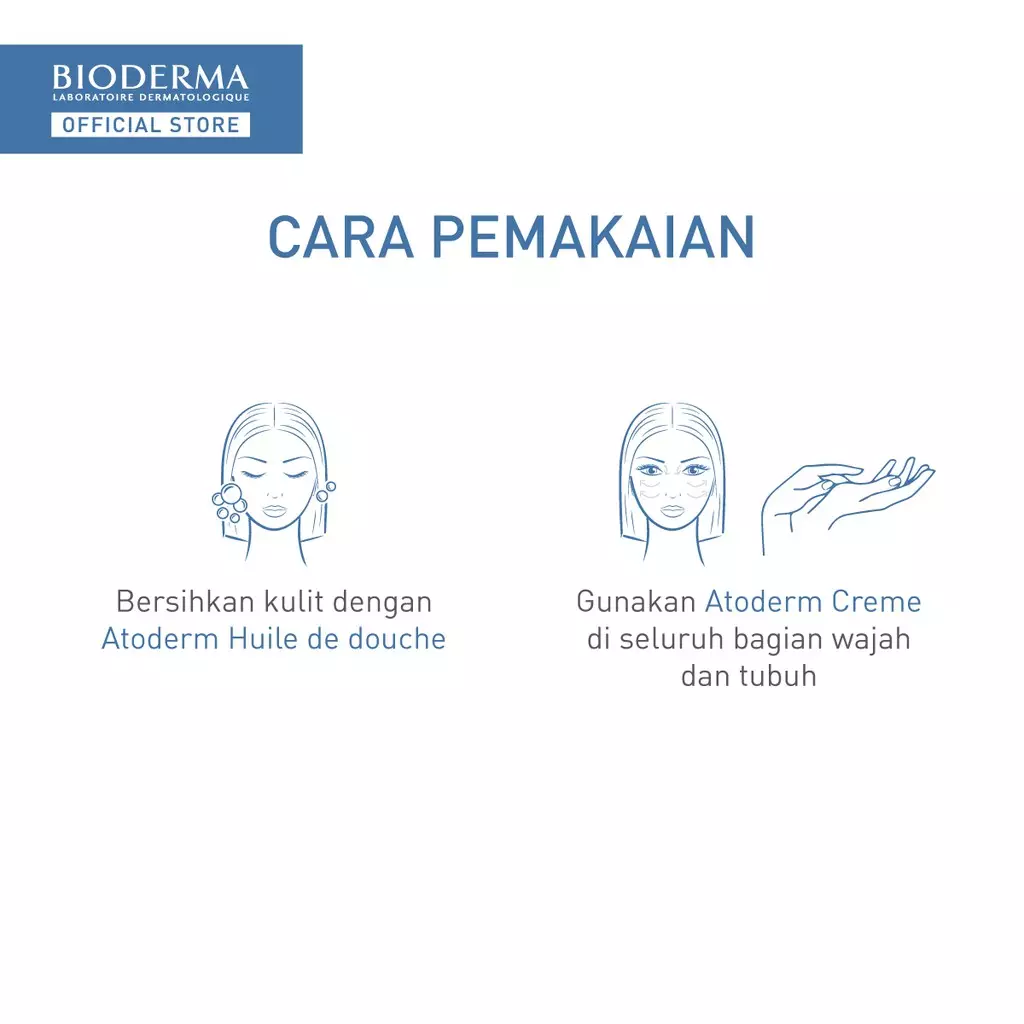 BIODERMA
LABORATOIRE DERMATOLOGIQUE
OFFICIAL STORE

CARA PEMAKAIAN

Bersihkan kulit dengan Atoderm Huile de douche

Gunakan Atoderm Creme di seluruh bagian wajah dan tubuh